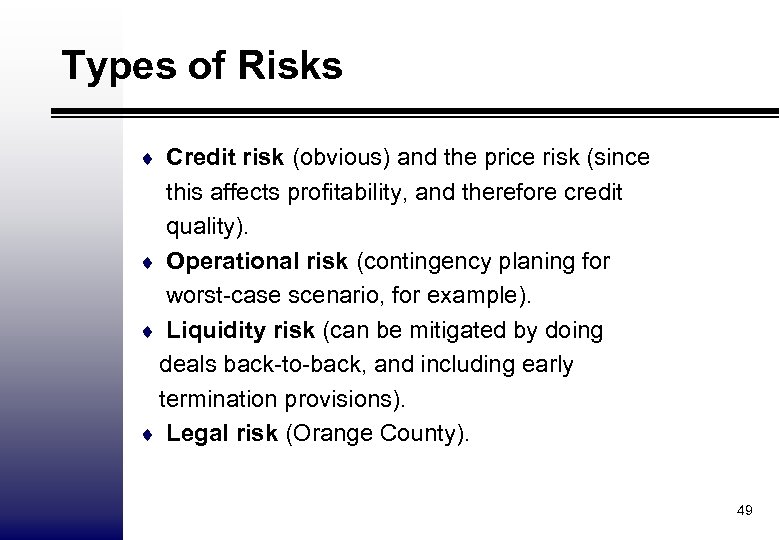 Types of Risks

♦ Credit risk (obvious) and the price risk (since this affects profitability, and therefore credit quality).

♦ Operational risk (contingency planing for worst-case scenario, for example).

♦ Liquidity risk (can be mitigated by doing deals back-to-back, and including early termination provisions).

♦ Legal risk (Orange County).

49